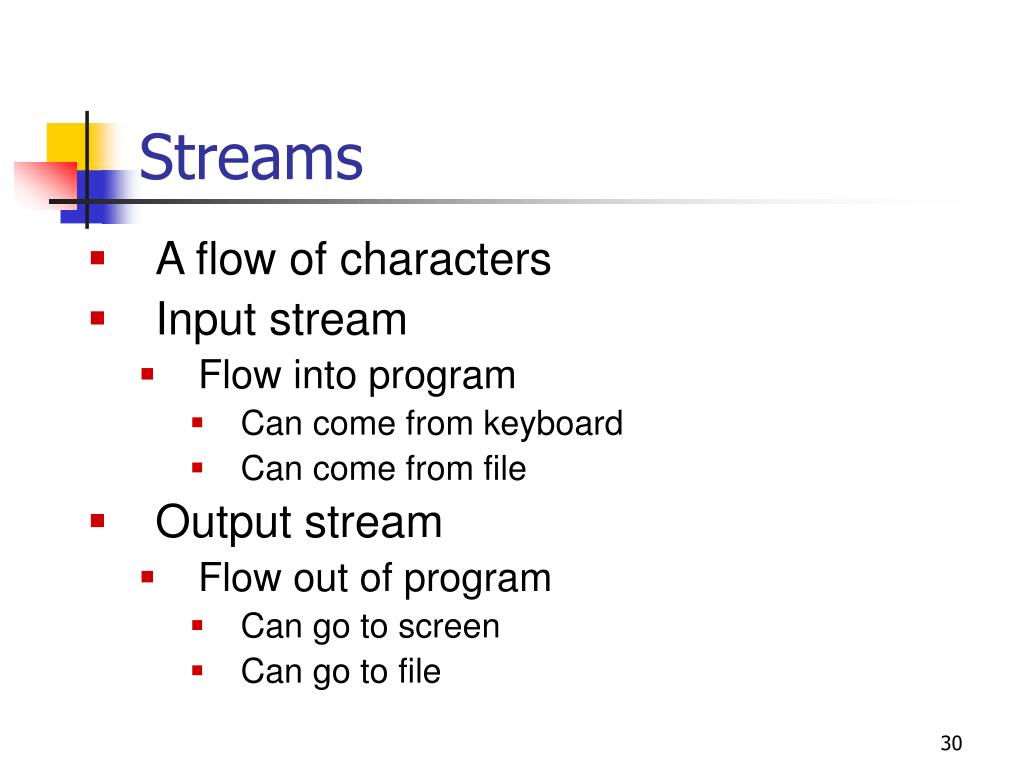 Streams

- A flow of characters
- Input stream
  - Flow into program
    - Can come from keyboard
    - Can come from file
- Output stream
  - Flow out of program
    - Can go to screen
    - Can go to file

30